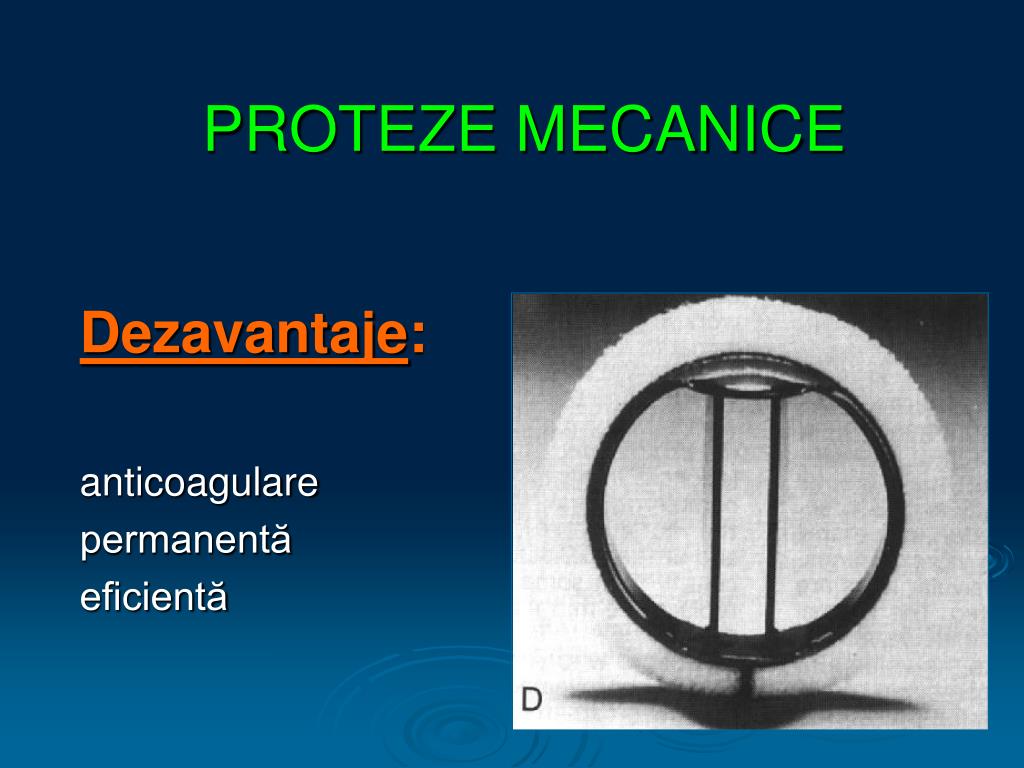 PROTEZE MECANICE

Dezavantaje:

anticoagulare permanentă eficientă

D